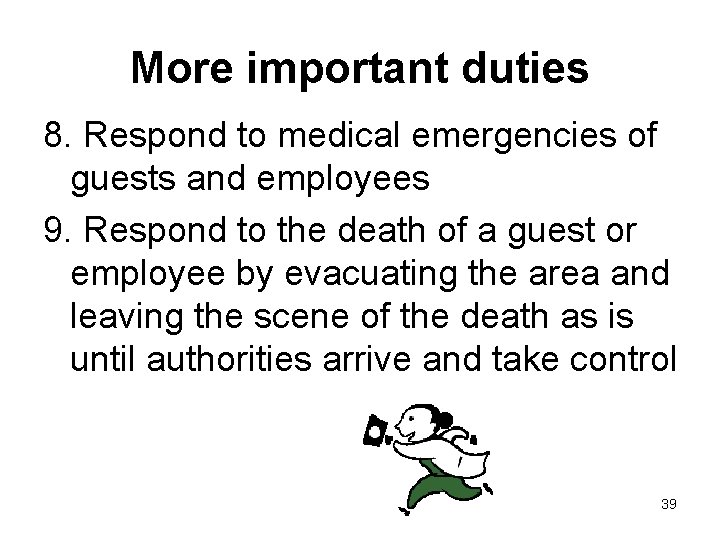 More important duties

8. Respond to medical emergencies of guests and employees

9. Respond to the death of a guest or employee by evacuating the area and leaving the scene of the death as is until authorities arrive and take control

39